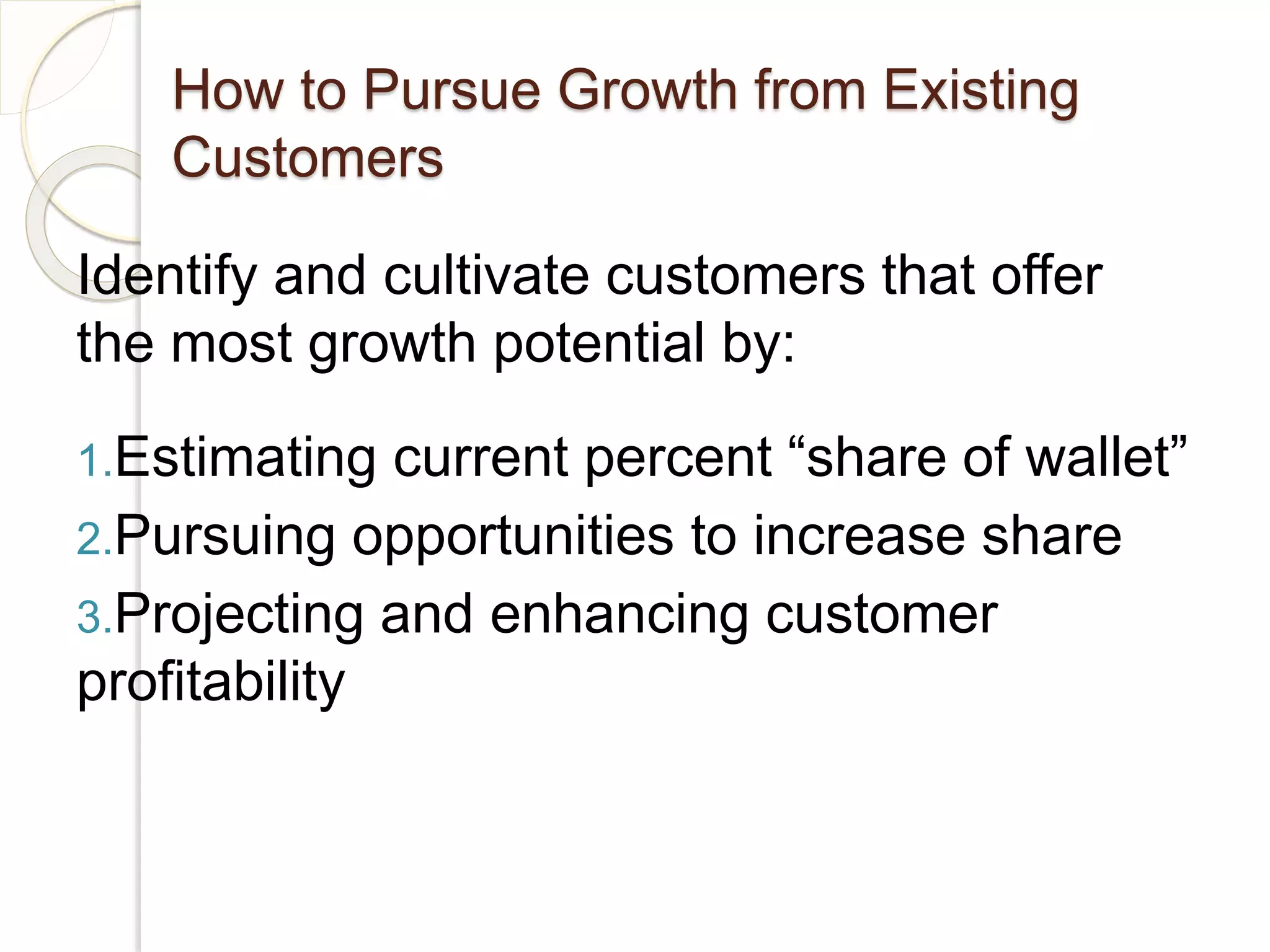 How to Pursue Growth from Existing Customers

Identify and cultivate customers that offer the most growth potential by:

1.Estimating current percent “share of wallet”
2.Pursuing opportunities to increase share
3.Projecting and enhancing customer profitability